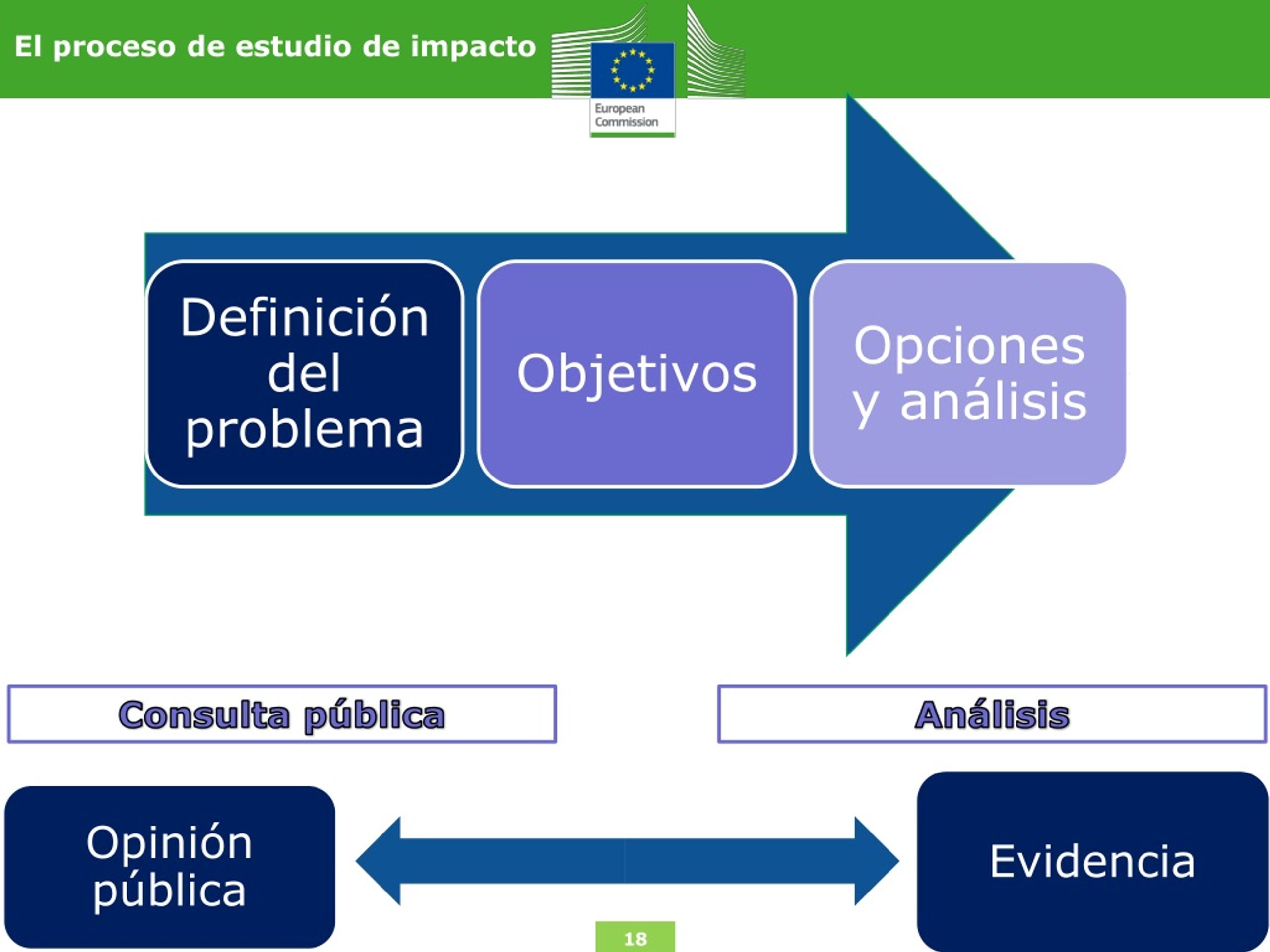 El proceso de estudio de impacto

European Commission

Definición del problema

Objetivos

Opciones y análisis

Consulta pública

Análisis

Opinión pública

Evidencia

18